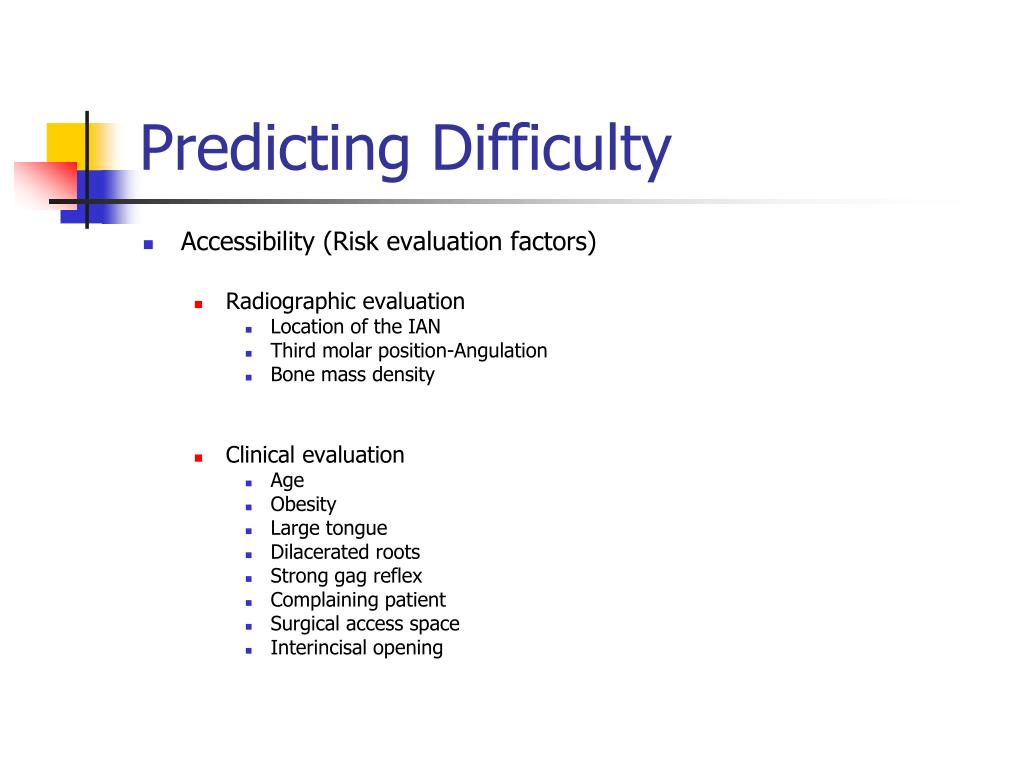 Predicting Difficulty

- Accessibility (Risk evaluation factors)
  - Radiographic evaluation
    - Location of the IAN
    - Third molar position-Angulation
    - Bone mass density
  - Clinical evaluation
    - Age
    - Obesity
    - Large tongue
    - Dilacerated roots
    - Strong gag reflex
    - Complaining patient
    - Surgical access space
    - Interincisal opening